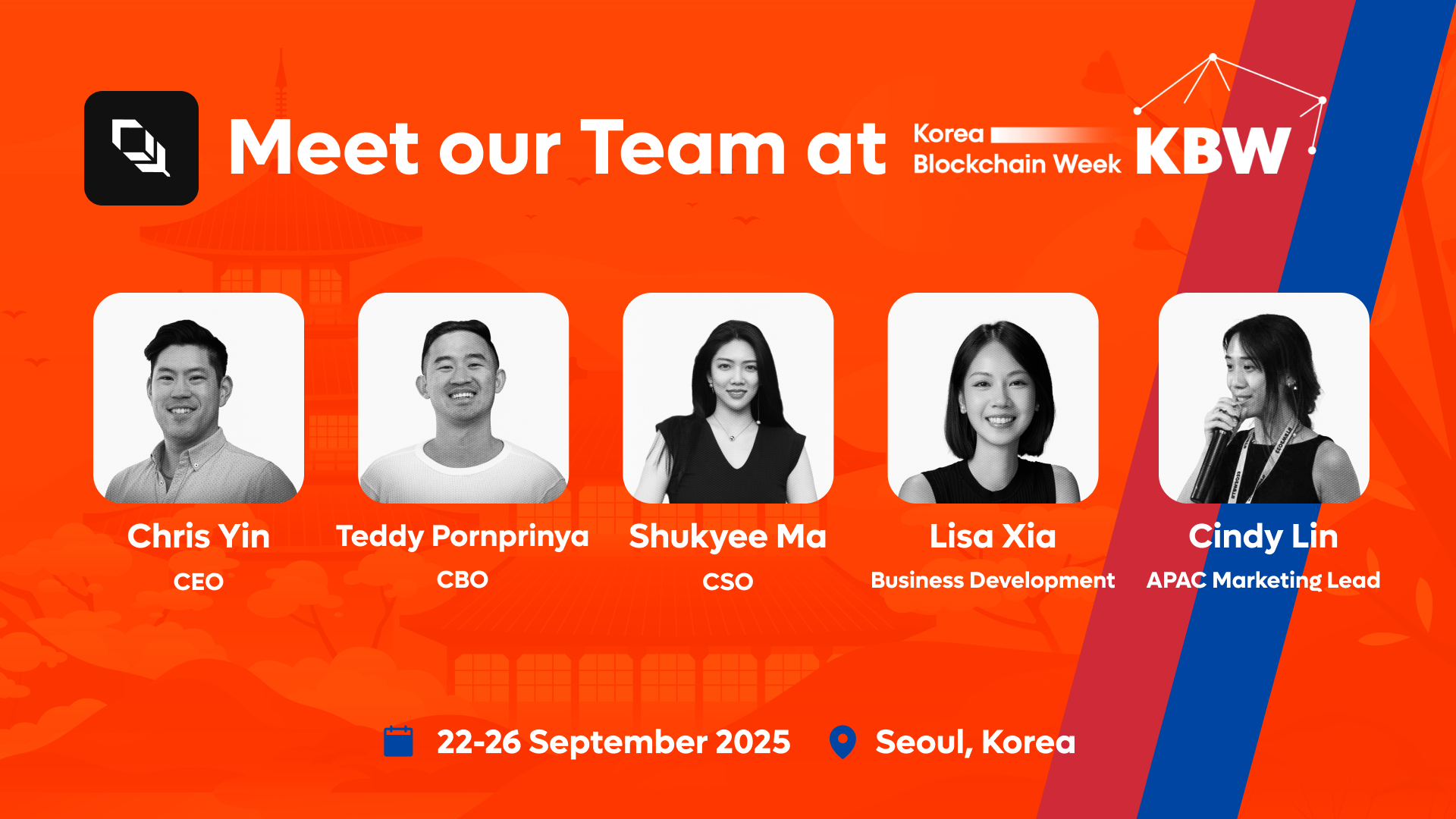 Meet our Team at

Korea Blockchain Week KBW

Chris Yin
CEO

Teddy Pornprinya
CBO

Shukyee Ma
CSO

Lisa Xia
Business Development

Cindy Lin
APAC Marketing Lead

22-26 September 2025

Seoul, Korea